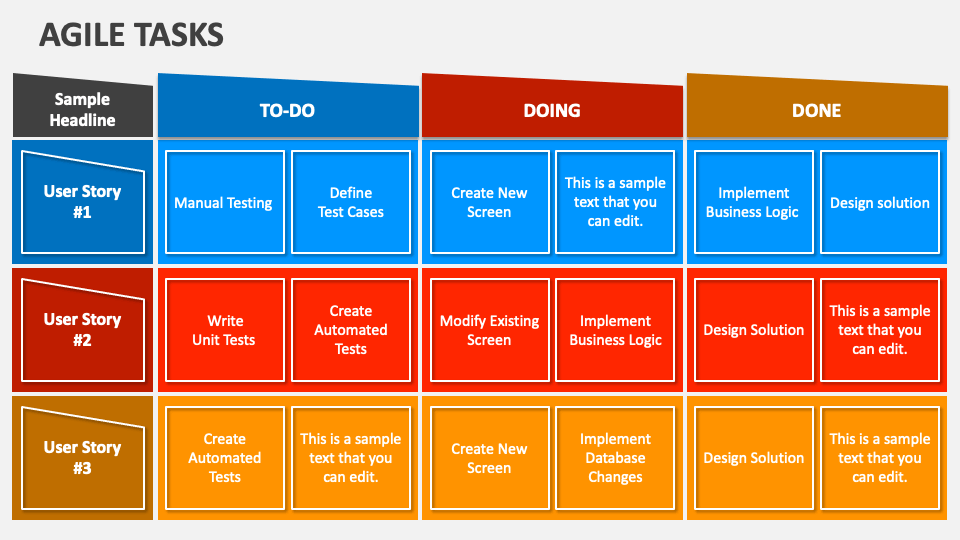 AGILE TASKS

| Sample Headline | TO-DO | | DOING | | DONE | |
|---|---|---|---|---|---|---|
| User Story #1 | Manual Testing | Define Test Cases | Create New Screen | This is a sample text that you can edit. | Implement Business Logic | Design solution |
| User Story #2 | Write Unit Tests | Create Automated Tests | Modify Existing Screen | Implement Business Logic | Design Solution | This is a sample text that you can edit. |
| User Story #3 | Create Automated Tests | This is a sample text that you can edit. | Create New Screen | Implement Database Changes | Design Solution | This is a sample text that you can edit. |